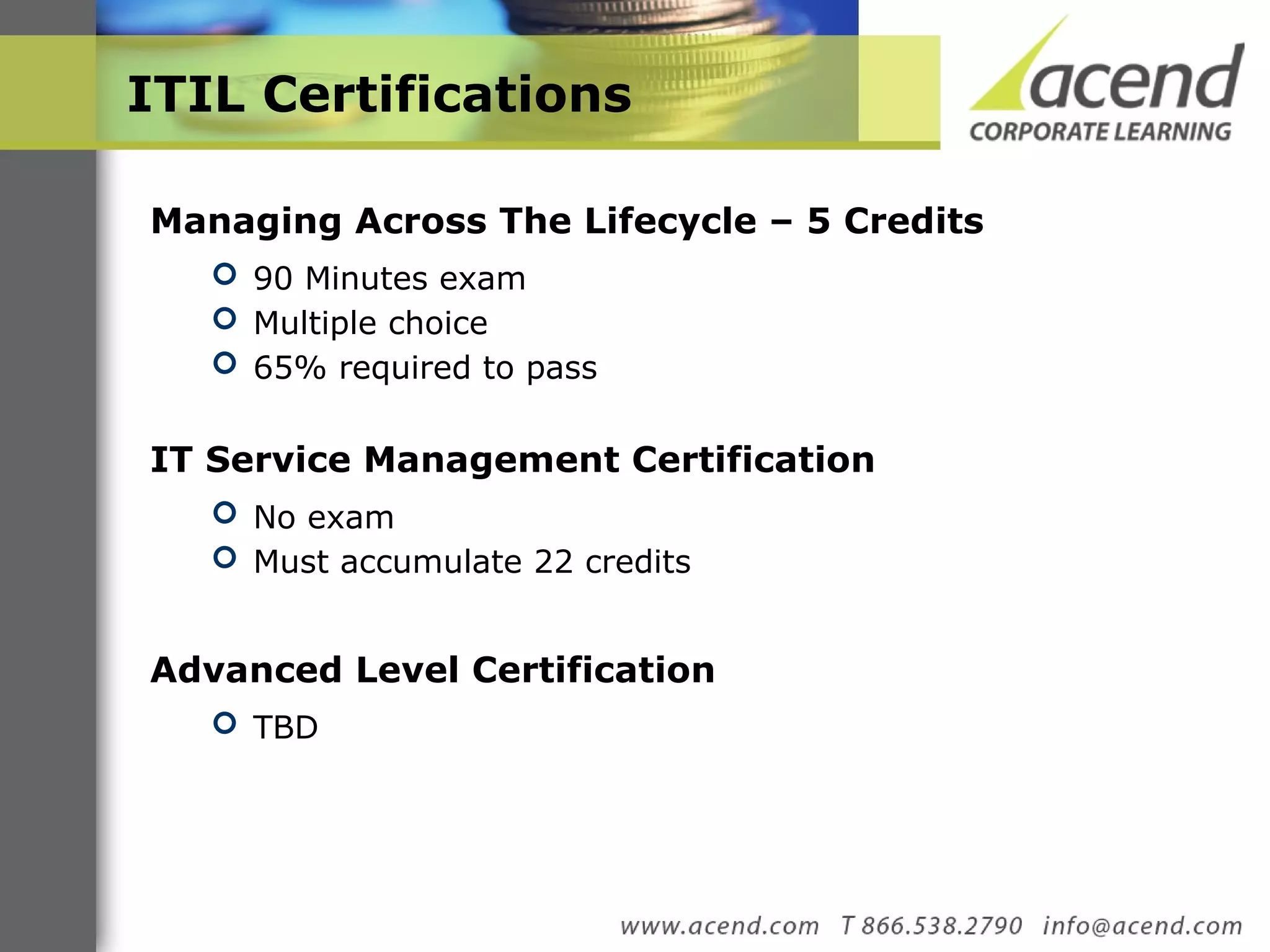 ITIL Certifications

acend
CORPORATE LEARNING

Managing Across The Lifecycle – 5 Credits

90 Minutes exam
Multiple choice
65% required to pass

IT Service Management Certification

No exam
Must accumulate 22 credits

Advanced Level Certification

TBD

www.acend.com T 866.538.2790 info@acend.com